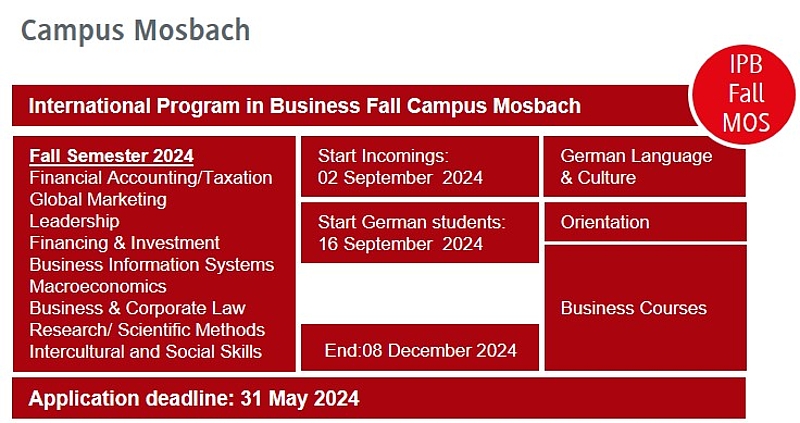 Campus Mosbach

IPB
Fall
MOS

International Program in Business Fall Campus Mosbach

Fall Semester 2024
Financial Accounting/Taxation
Global Marketing
Leadership
Financing & Investment
Business Information Systems
Macroeconomics
Business & Corporate Law
Research/ Scientific Methods
Intercultural and Social Skills

Start Incomings:
02 September 2024

Start German students:
16 September 2024

End:08 December 2024

German Language & Culture

Orientation

Business Courses

Application deadline: 31 May 2024